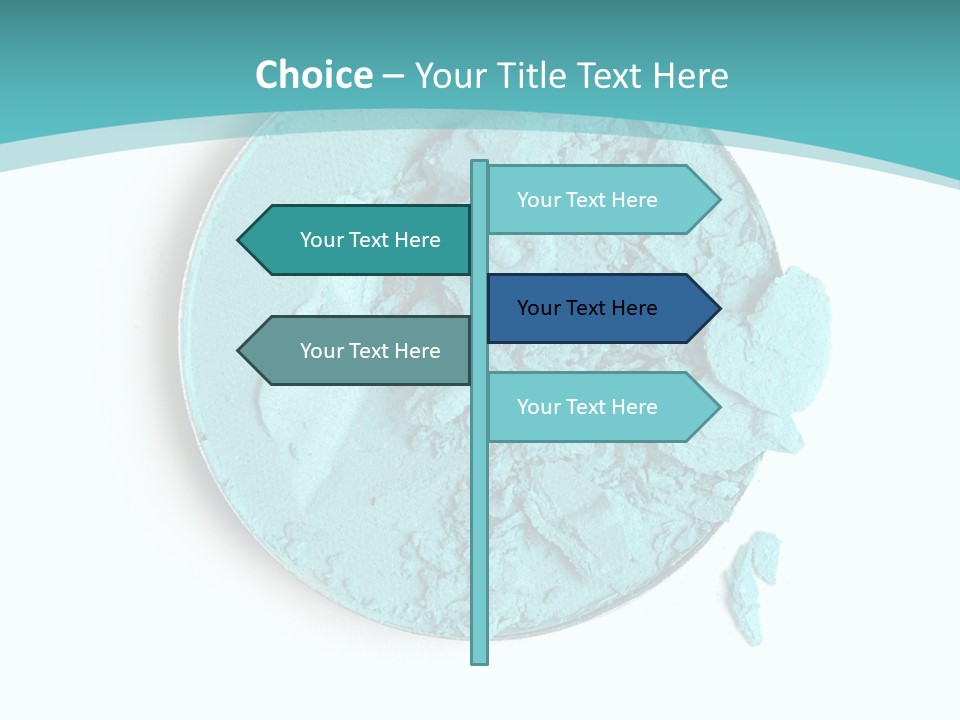 Choice – Your Title Text Here

Your Text Here

Your Text Here

Your Text Here

Your Text Here

Your Text Here